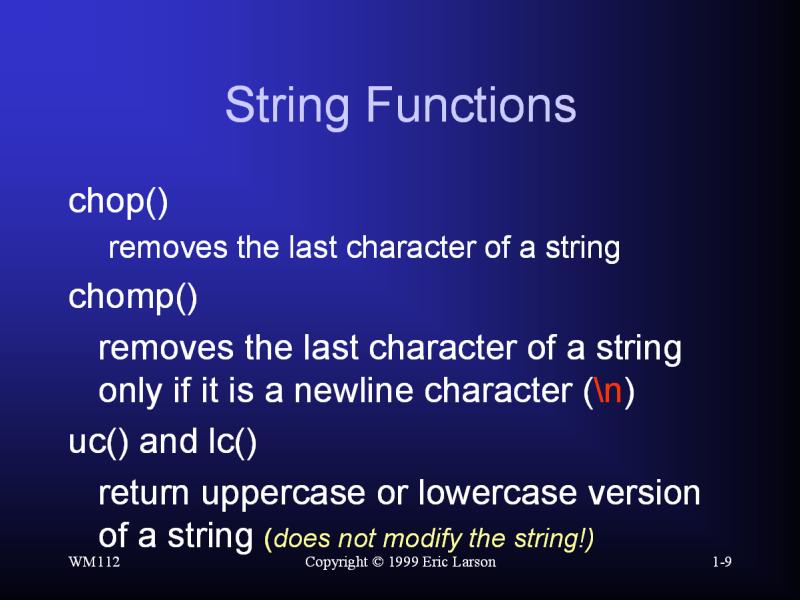 String Functions

chop()

removes the last character of a string

chomp()

removes the last character of a string only if it is a newline character (\n)

uc() and lc()

return uppercase or lowercase version of a string (does not modify the string!)

WM112 Copyright © 1999 Eric Larson 1-9